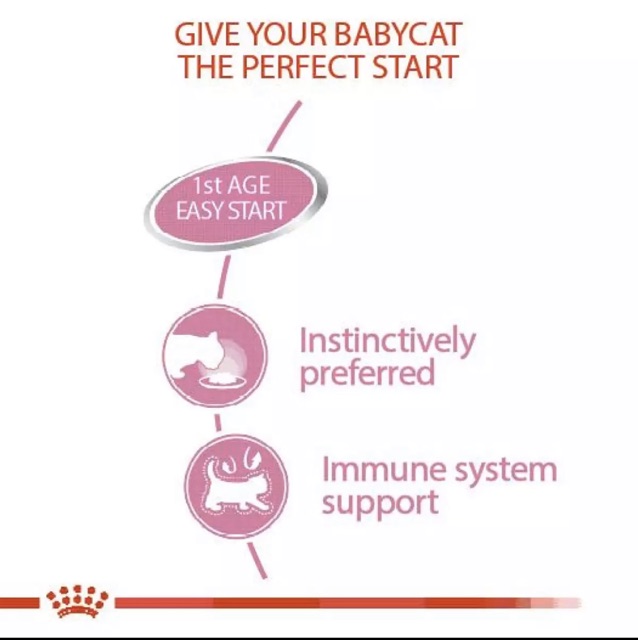 GIVE YOUR BABYCAT
THE PERFECT START

1st AGE
EASY START

Instinctively preferred

Immune system support